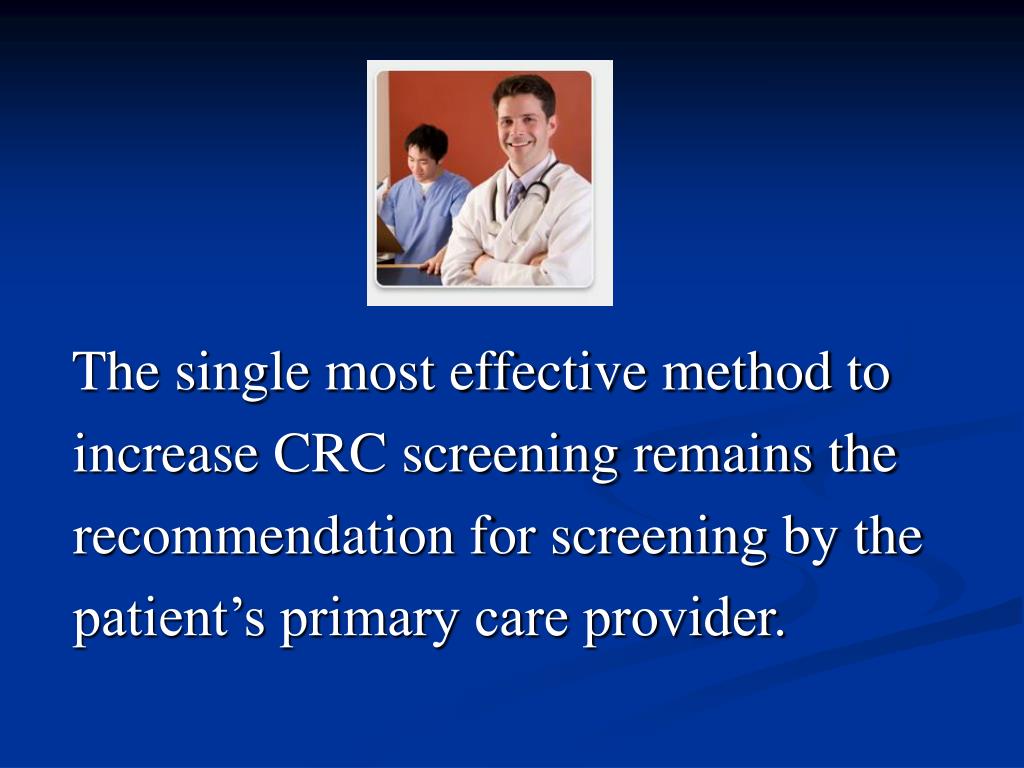 The single most effective method to increase CRC screening remains the recommendation for screening by the patient’s primary care provider.